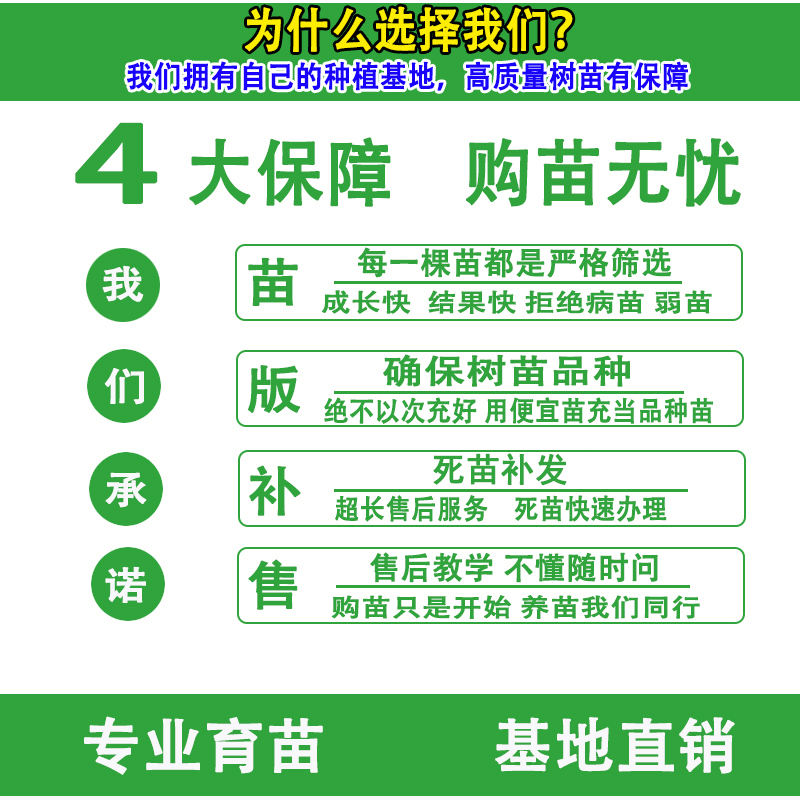 为什么选择我们?
我们拥有自己的种植基地，高质量树苗有保障

4 大保障 购苗无忧

我

苗 每一棵苗都是严格筛选
成长快 结果快 拒绝病苗 弱苗

们

版 确保树苗品种
绝不以次充好 用便宜苗充当品种苗

承

补 死苗补发
超长售后服务 死苗快速办理

诺

售 售后教学 不懂随时问
购苗只是开始 养苗我们同行

专业育苗 基地直销